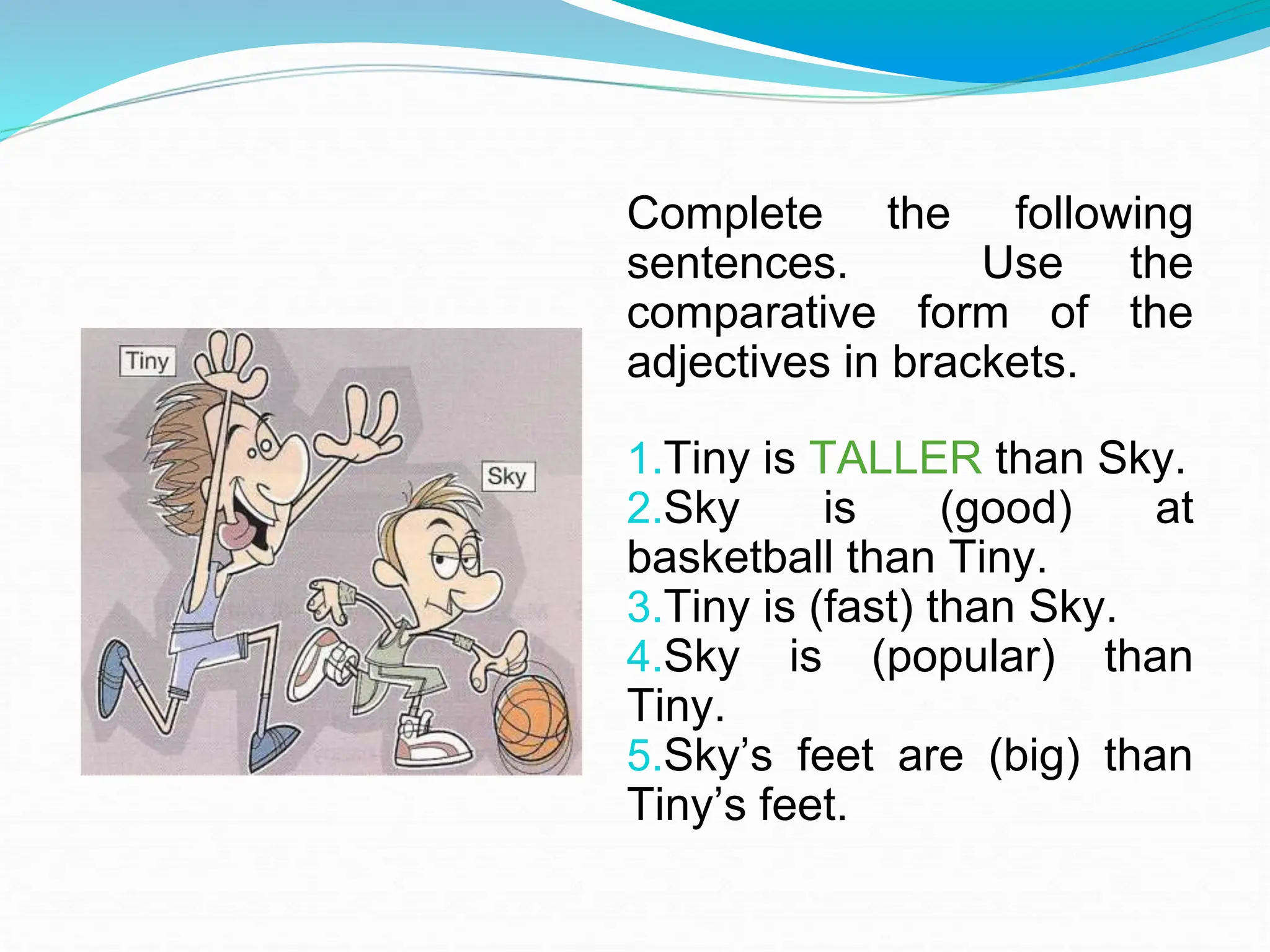 Tiny

Sky

Complete the following sentences. Use the comparative form of the adjectives in brackets.

1.Tiny is TALLER than Sky.
2.Sky is (good) at basketball than Tiny.
3.Tiny is (fast) than Sky.
4.Sky is (popular) than Tiny.
5.Sky’s feet are (big) than Tiny’s feet.